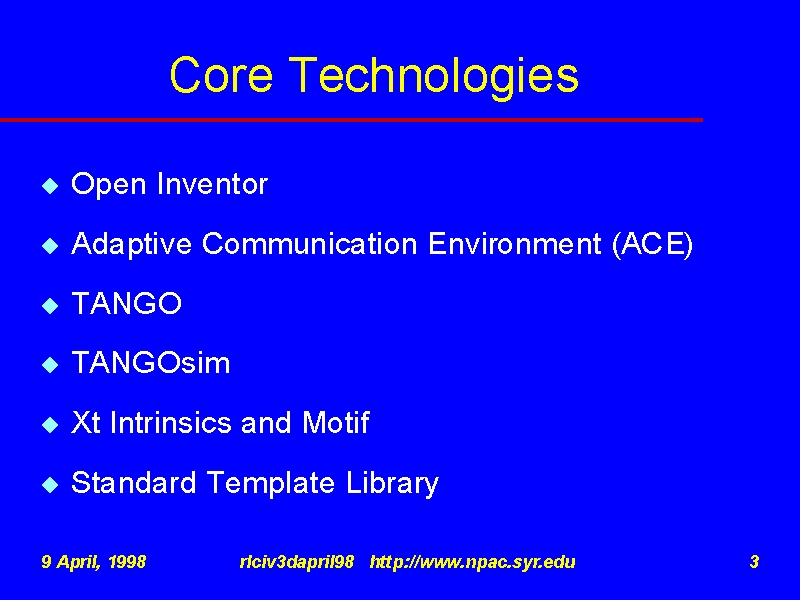 Core Technologies

- Open Inventor
- Adaptive Communication Environment (ACE)
- TANGO
- TANGOsim
- Xt Intrinsics and Motif
- Standard Template Library

9 April, 1998 rlciv3dapril98 http://www.npac.syr.edu 3